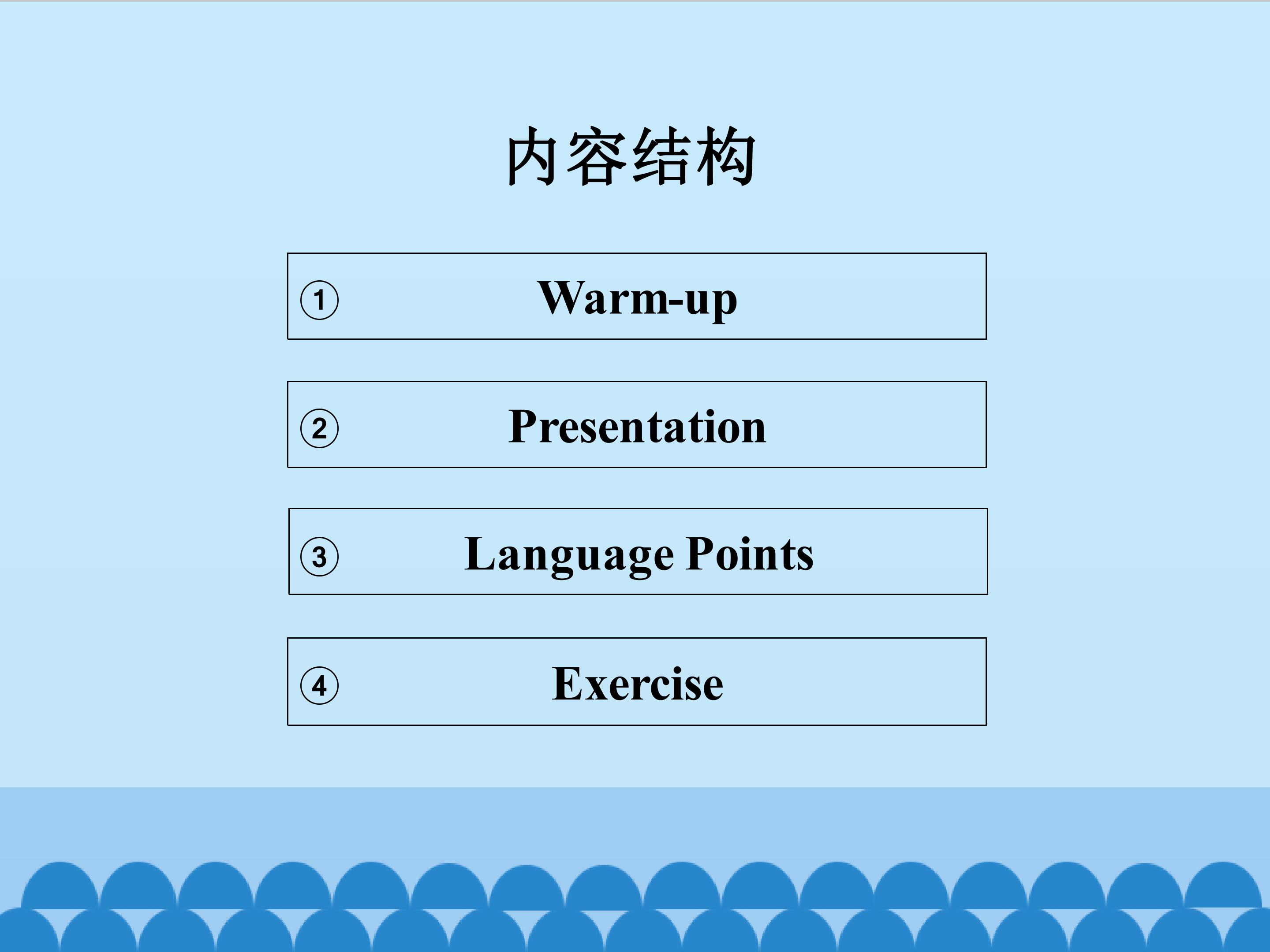 内容结构

① Warm-up

② Presentation

③ Language Points

④ Exercise